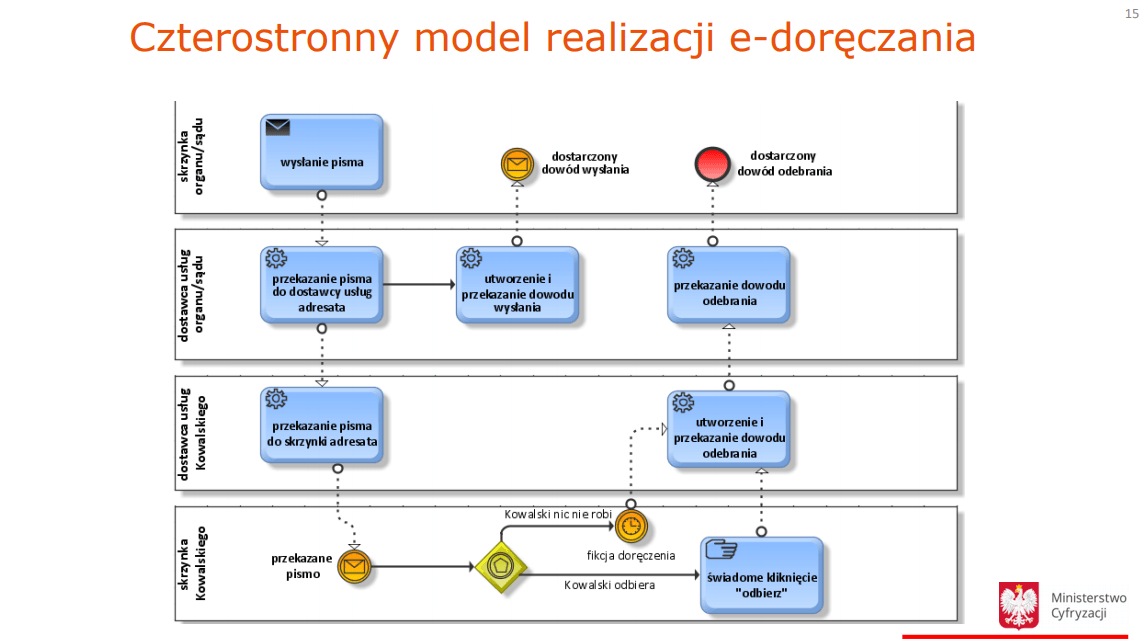 15

Czterostronny model realizacji e-doręczania

skrzynka organu/sądu

wysłanie pisma

dostarczony dowód wysłania

dostarczony dowód odebrania

dostawca usług organu/sądu

przekazanie pisma do dostawcy usług adresata

utworzenie i przekazanie dowodu wysłania

przekazanie dowodu odebrania

dostawca usług Kowalskiego

przekazanie pisma do skrzynki adresata

utworzenie i przekazanie dowodu odebrania

skrzynka Kowalskiego

przekazane pismo

Kowalski nic nie robi

fikcja doręczenia

Kowalski odbiera

świadome kliknięcie "odbierz"

Ministerstwo Cyfryzacji